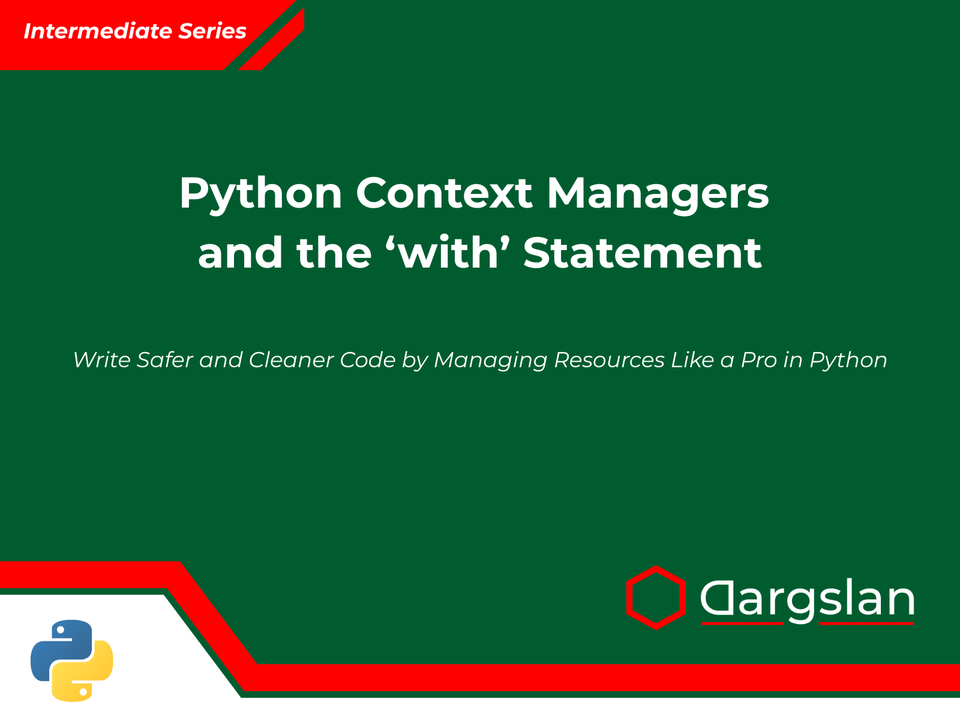 Intermediate Series

Python Context Managers and the ‘with’ Statement

Write Safer and Cleaner Code by Managing Resources Like a Pro in Python

Dargslan